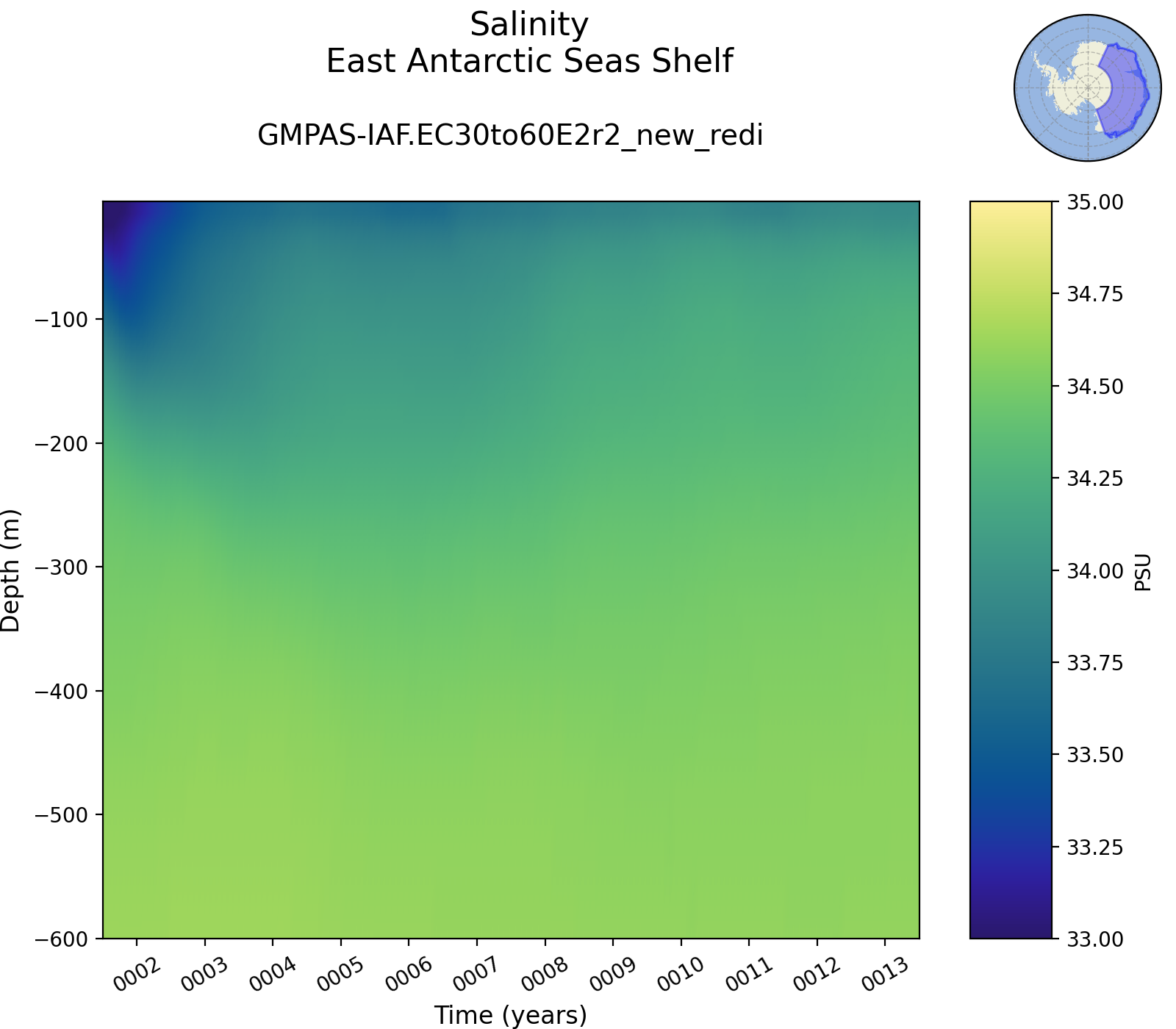 Salinity
East Antarctic Seas Shelf

GMPAS-IAF.EC30to60E2r2_new_redi

Depth (m)
−100
−200
−300
−400
−500
−600

0002
0003
0004
0005
0006
0007
0008
0009
0010
0011
0012
0013
Time (years)

35.00
34.75
34.50
34.25
34.00
33.75
33.50
33.25
33.00
PSU